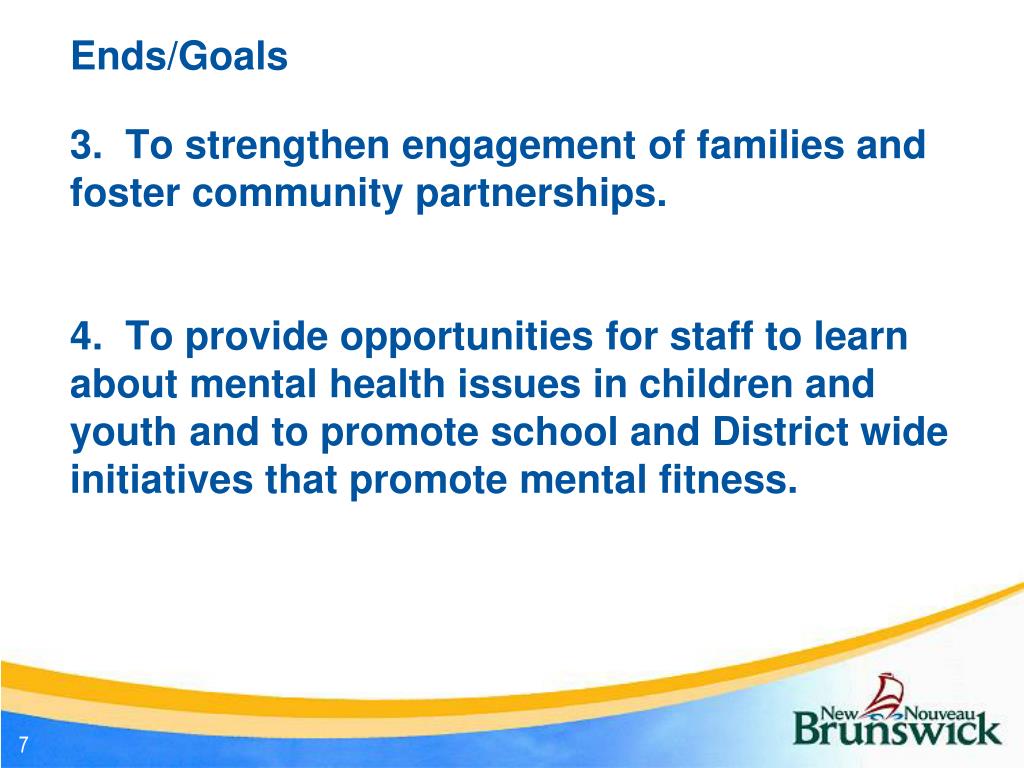 Ends/Goals

3. To strengthen engagement of families and foster community partnerships.

4. To provide opportunities for staff to learn about mental health issues in children and youth and to promote school and District wide initiatives that promote mental fitness.

7

New Nouveau Brunswick